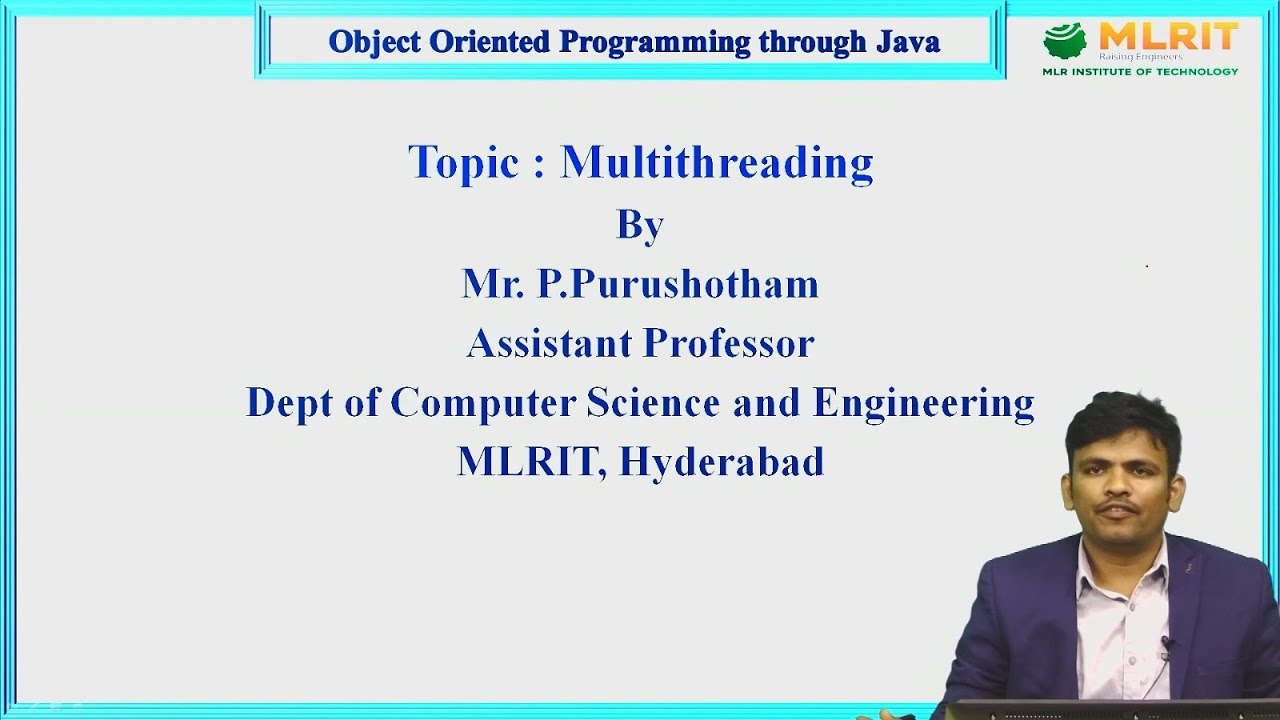 Object Oriented Programming through Java

MLRIT
Raising Engineers
MLR INSTITUTE OF TECHNOLOGY

Topic : Multithreading
By
Mr. P.Purushotham
Assistant Professor
Dept of Computer Science and Engineering
MLRIT, Hyderabad